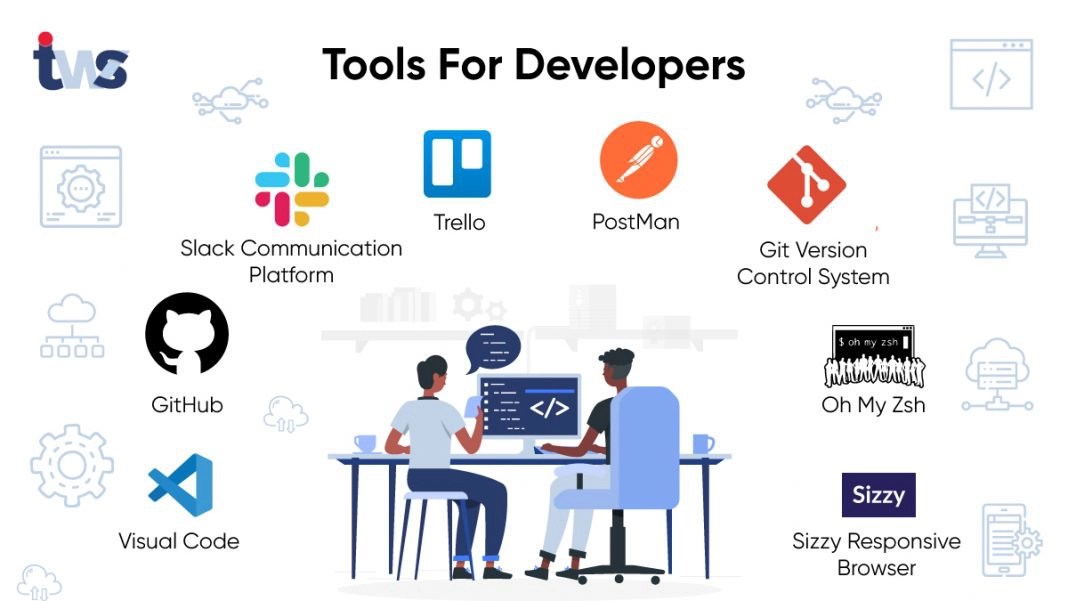 tws

Tools For Developers

Slack Communication Platform

Trello

PostMan

Git Version Control System

GitHub

$ oh my zsh

Oh My Zsh

Visual Code

Sizzy

Sizzy Responsive Browser